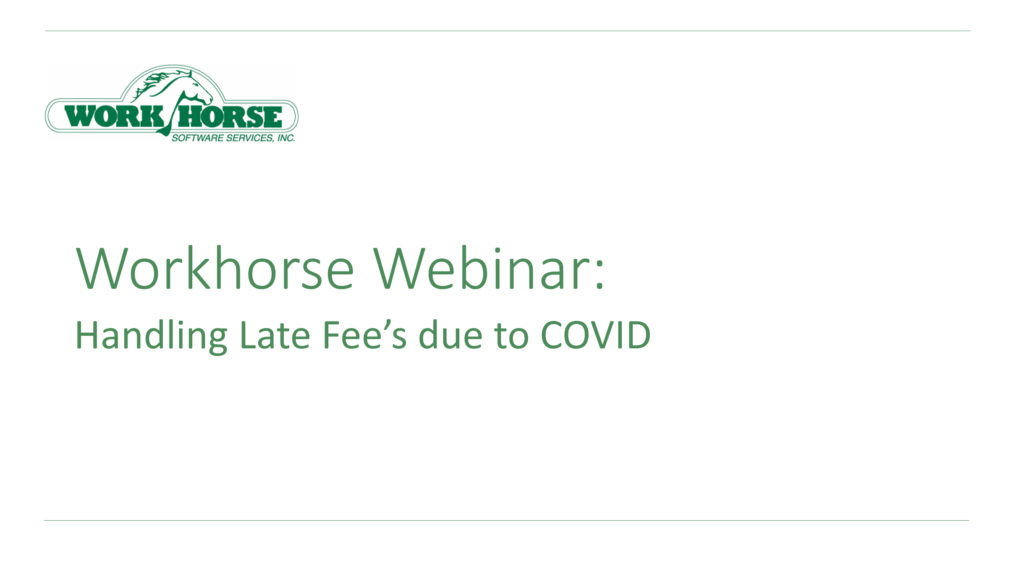 WORK HORSE
SOFTWARE SERVICES, INC.

Workhorse Webinar:

Handling Late Fee’s due to COVID